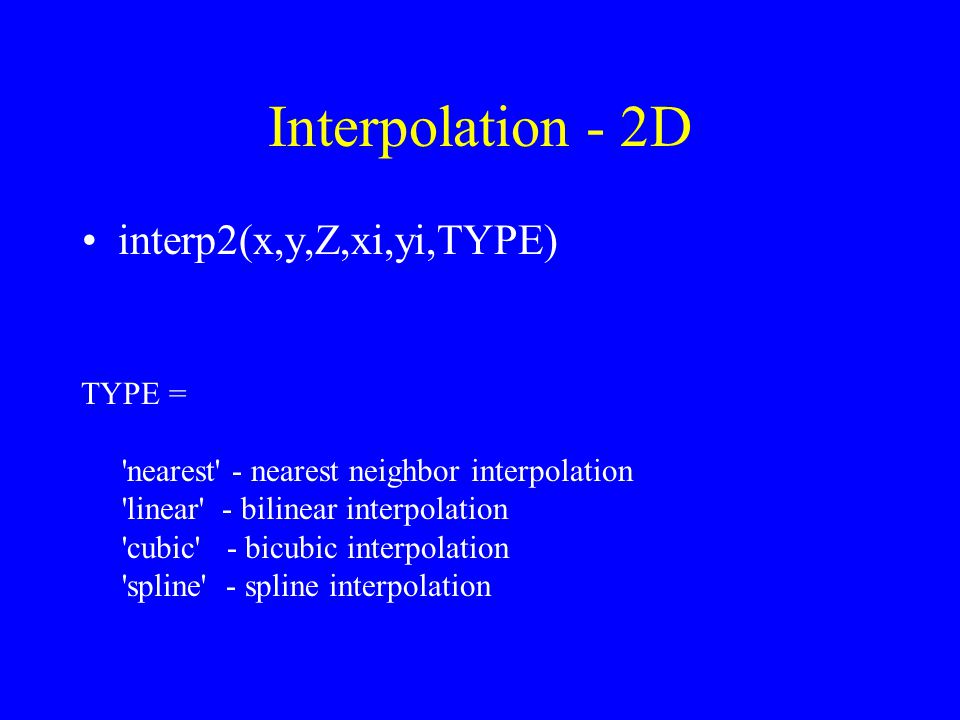 Interpolation - 2D

• interp2(x,y,Z,xi,yi,TYPE)

TYPE =

'nearest' - nearest neighbor interpolation
'linear' - bilinear interpolation
'cubic' - bicubic interpolation
'spline' - spline interpolation